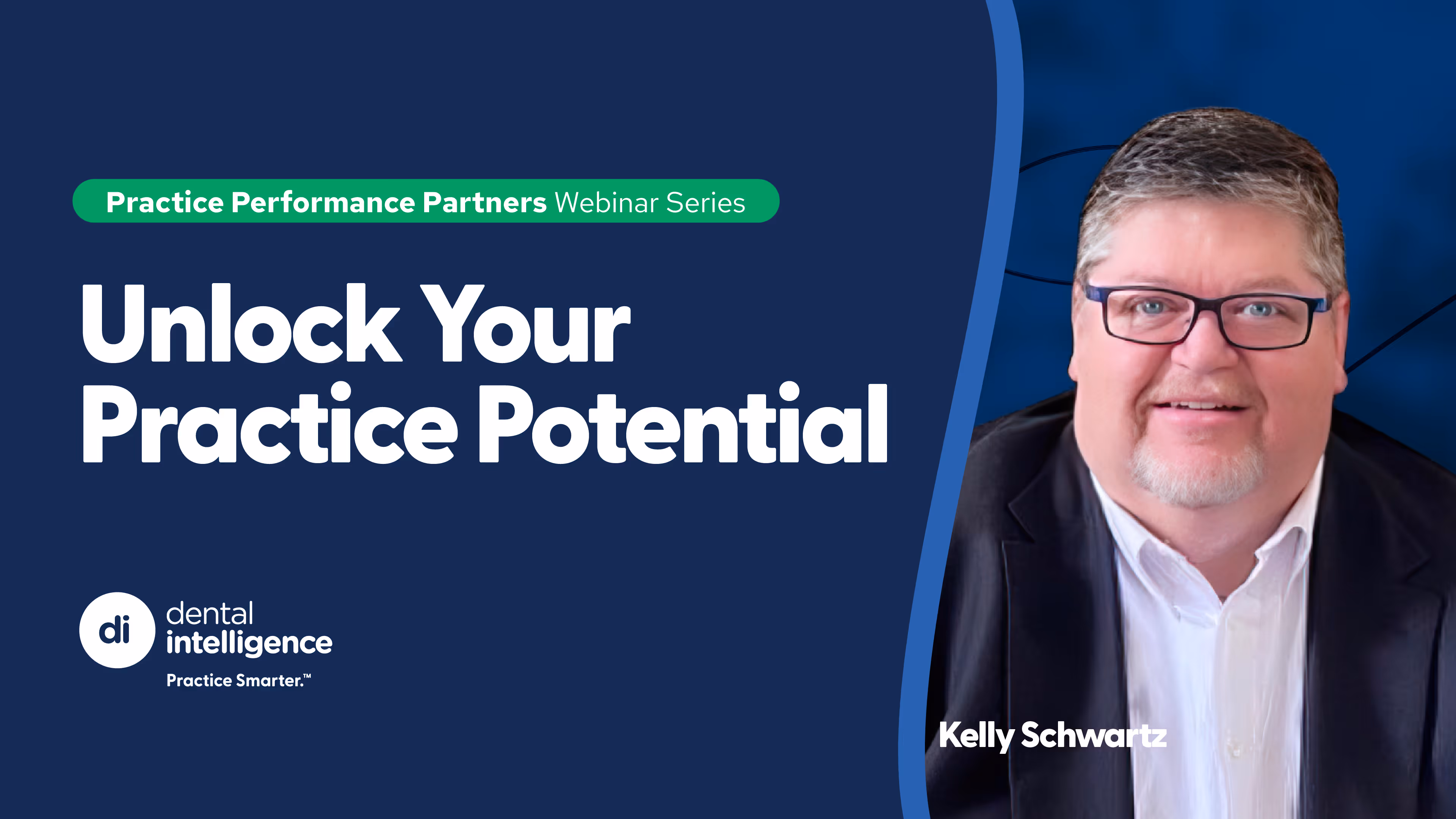 Practice Performance Partners Webinar Series

Unlock Your Practice Potential

di dental intelligence
Practice Smarter.™

Kelly Schwartz